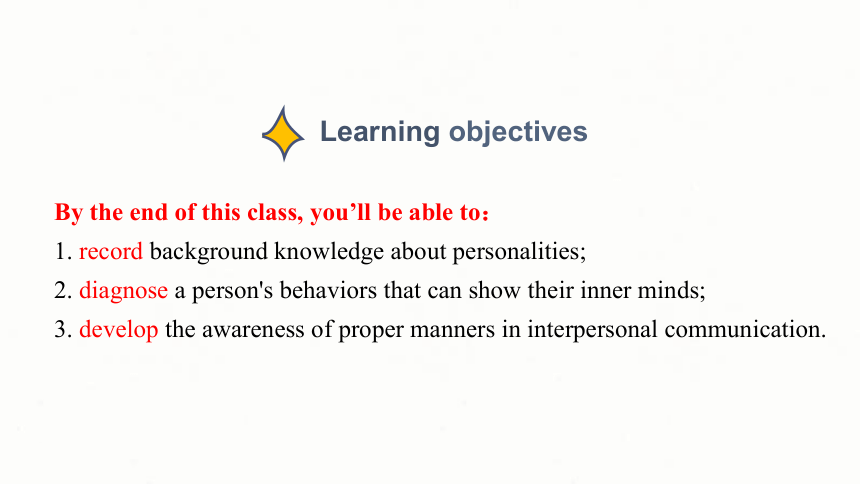 Learning objectives

By the end of this class, you’ll be able to：

1. record background knowledge about personalities;

2. diagnose a person's behaviors that can show their inner minds;

3. develop the awareness of proper manners in interpersonal communication.